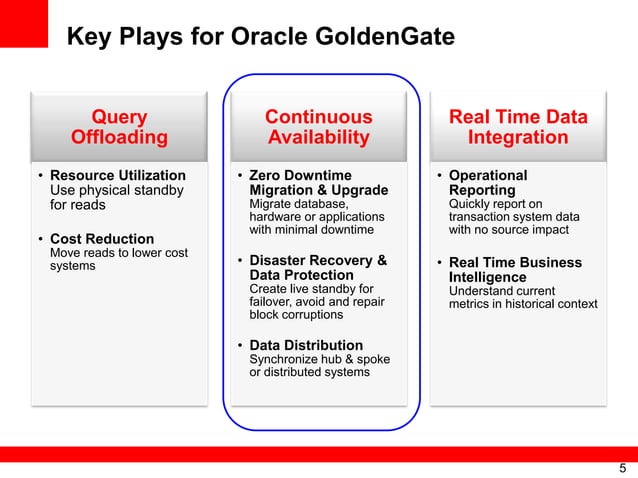 Key Plays for Oracle GoldenGate

Query Offloading

• Resource Utilization
Use physical standby for reads

• Cost Reduction
Move reads to lower cost systems

Continuous Availability

• Zero Downtime Migration & Upgrade
Migrate database, hardware or applications with minimal downtime

• Disaster Recovery & Data Protection
Create live standby for failover, avoid and repair block corruptions

• Data Distribution
Synchronize hub & spoke or distributed systems

Real Time Data Integration

• Operational Reporting
Quickly report on transaction system data with no source impact

• Real Time Business Intelligence
Understand current metrics in historical context

5